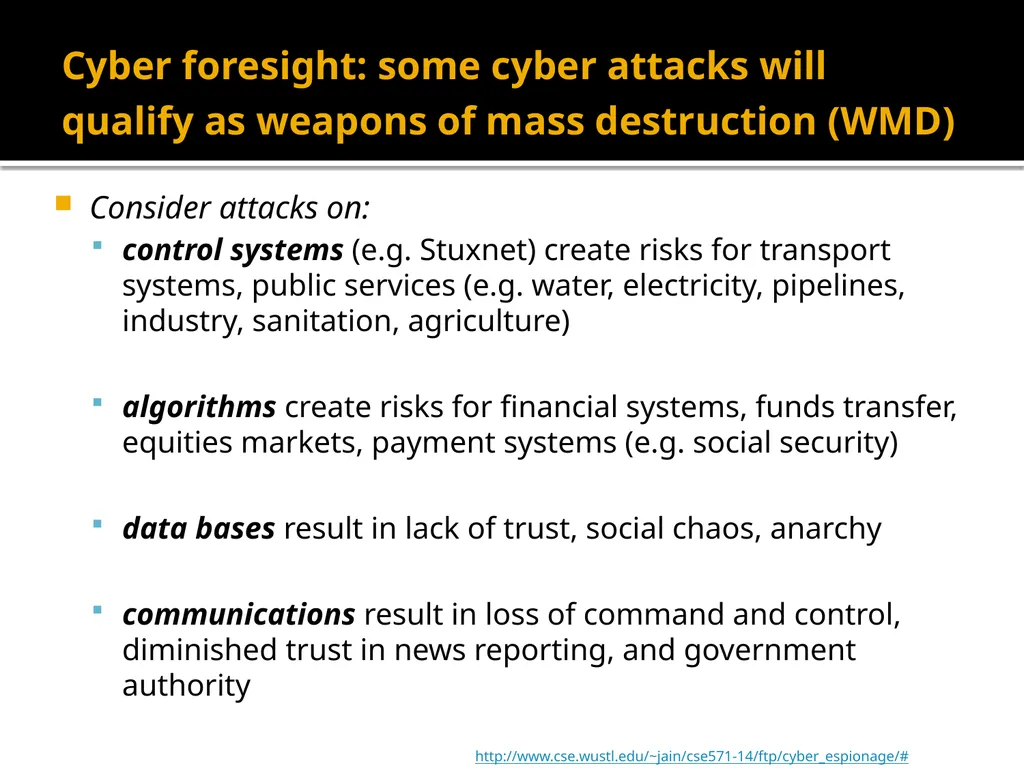 Cyber foresight: some cyber attacks will qualify as weapons of mass destruction (WMD)

Consider attacks on:

control systems (e.g. Stuxnet) create risks for transport systems, public services (e.g. water, electricity, pipelines, industry, sanitation, agriculture)

algorithms create risks for financial systems, funds transfer, equities markets, payment systems (e.g. social security)

data bases result in lack of trust, social chaos, anarchy

communications result in loss of command and control, diminished trust in news reporting, and government authority

http://www.cse.wustl.edu/~jain/cse571-14/ftp/cyber_espionage/#